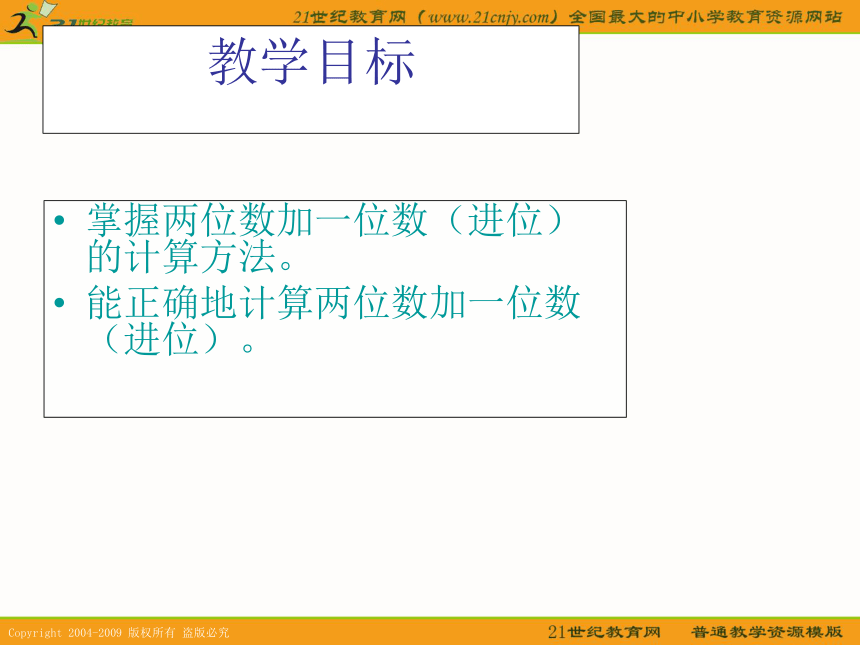 21世纪教育网（www.21cnjy.com）全国最大的中小学教育资源网站

教学目标

• 掌握两位数加一位数（进位）的计算方法。
• 能正确地计算两位数加一位数（进位）。

Copyright 2004-2009 版权所有 盗版必究

21世纪教育网 普通教学资源模版